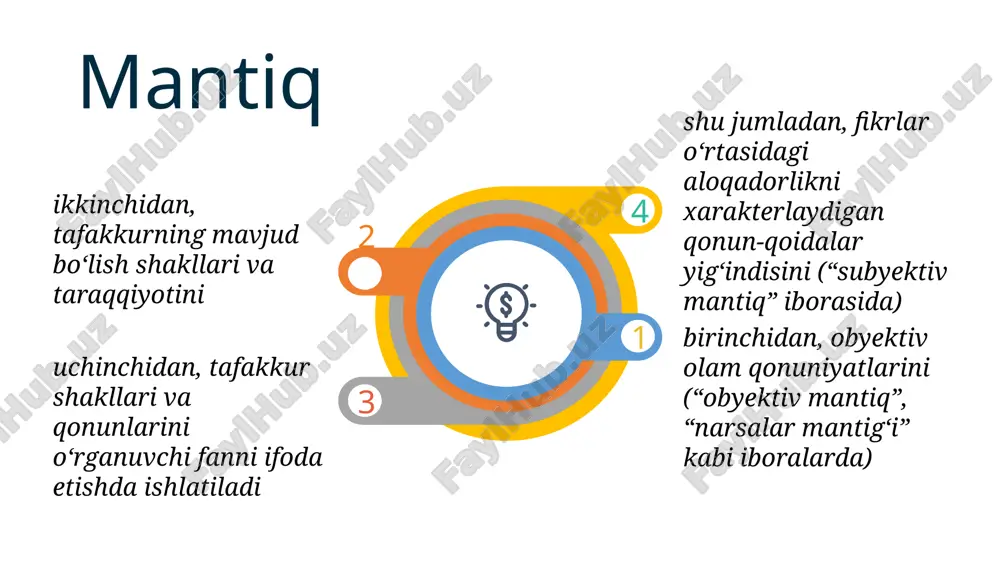 Mantiq

ikkinchidan, tafakkurning mavjud bo‘lish shakllari va taraqqiyotini

uchinchidan, tafakkur shakllari va qonunlarini o‘rganuvchi fanni ifoda etishda ishlatiladi

2

3

4

1

shu jumladan, fikrlar o‘rtasidagi aloqadorlikni xarakterlaydigan qonun-qoidalar yig‘indisini (“subyektiv mantiq” iborasida)

birinchidan, obyektiv olam qonuniyatlarini (“obyektiv mantiq”, “narsalar mantig‘i” kabi iboralarda)

FaylHub.uz